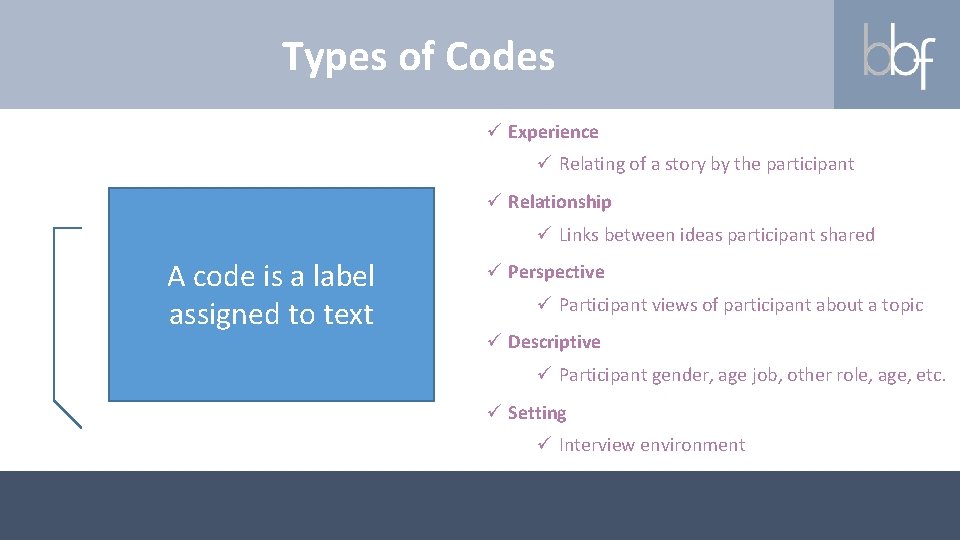 Types of Codes

bbf

A code is a label assigned to text

✓ Experience
✓ Relating of a story by the participant
✓ Relationship
✓ Links between ideas participant shared
✓ Perspective
✓ Participant views of participant about a topic
✓ Descriptive
✓ Participant gender, age job, other role, age, etc.
✓ Setting
✓ Interview environment